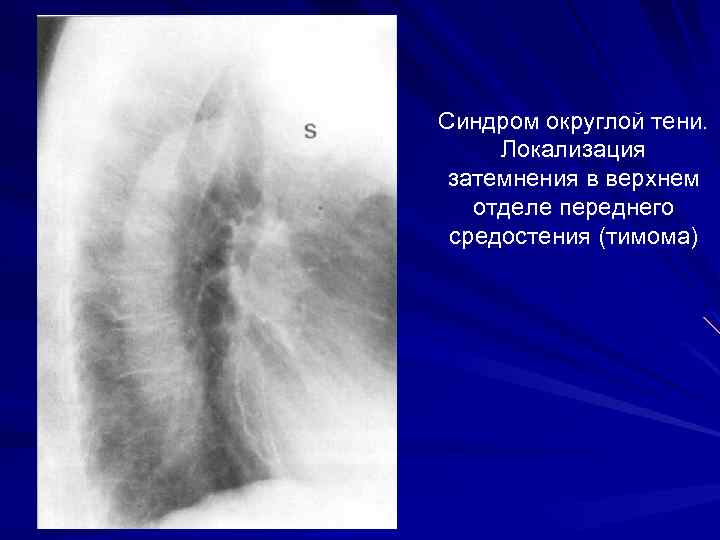 S

Синдром округлой тени. Локализация затемнения в верхнем отделе переднего средостения (тимома)